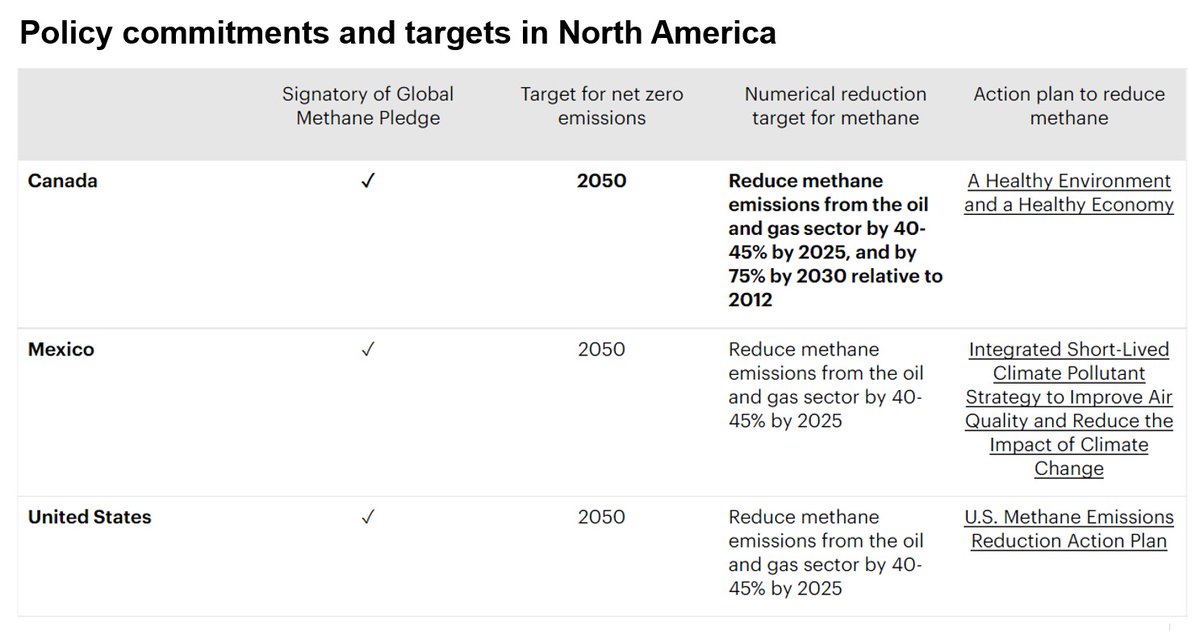 Policy commitments and targets in North America

| | Signatory of Global Methane Pledge | Target for net zero emissions | Numerical reduction target for methane | Action plan to reduce methane |
|---|---|---|---|---|
| Canada | ✓ | 2050 | Reduce methane emissions from the oil and gas sector by 40-45% by 2025, and by 75% by 2030 relative to 2012 | A Healthy Environment and a Healthy Economy |
| Mexico | ✓ | 2050 | Reduce methane emissions from the oil and gas sector by 40-45% by 2025 | Integrated Short-Lived Climate Pollutant Strategy to Improve Air Quality and Reduce the Impact of Climate Change |
| United States | ✓ | 2050 | Reduce methane emissions from the oil and gas sector by 40-45% by 2025 | U.S. Methane Emissions Reduction Action Plan |